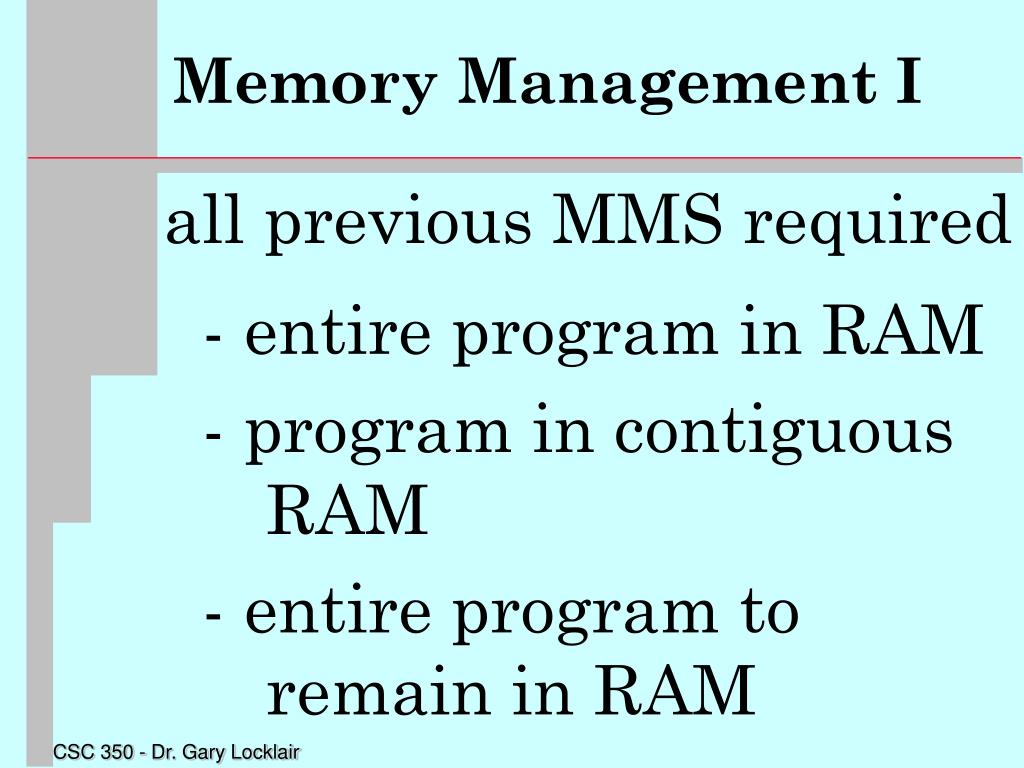 Memory Management I

all previous MMS required

- entire program in RAM

- program in contiguous RAM

- entire program to remain in RAM

CSC 350 - Dr. Gary Locklair